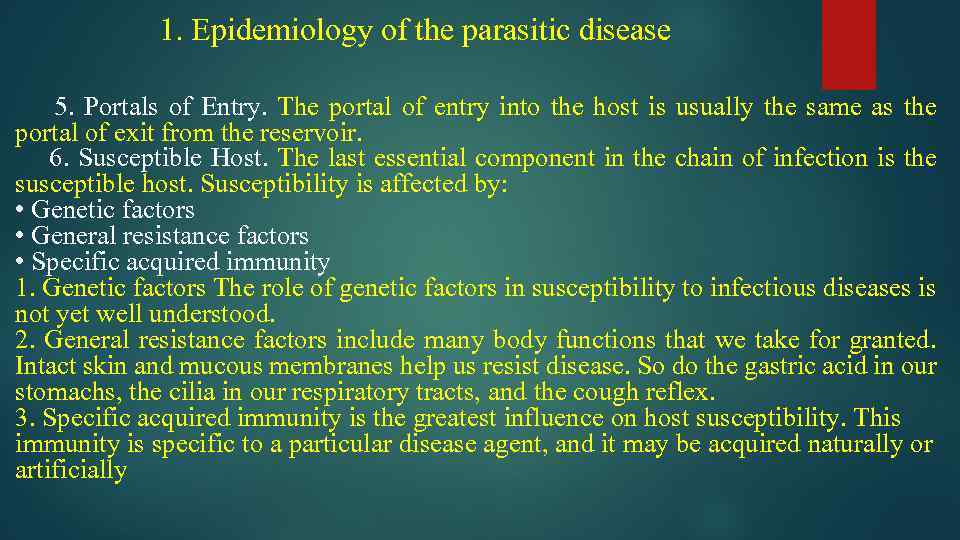 1. Epidemiology of the parasitic disease

5. Portals of Entry. The portal of entry into the host is usually the same as the portal of exit from the reservoir.

6. Susceptible Host. The last essential component in the chain of infection is the susceptible host. Susceptibility is affected by:
• Genetic factors
• General resistance factors
• Specific acquired immunity
1. Genetic factors The role of genetic factors in susceptibility to infectious diseases is not yet well understood.
2. General resistance factors include many body functions that we take for granted. Intact skin and mucous membranes help us resist disease. So do the gastric acid in our stomachs, the cilia in our respiratory tracts, and the cough reflex.
3. Specific acquired immunity is the greatest influence on host susceptibility. This immunity is specific to a particular disease agent, and it may be acquired naturally or artificially